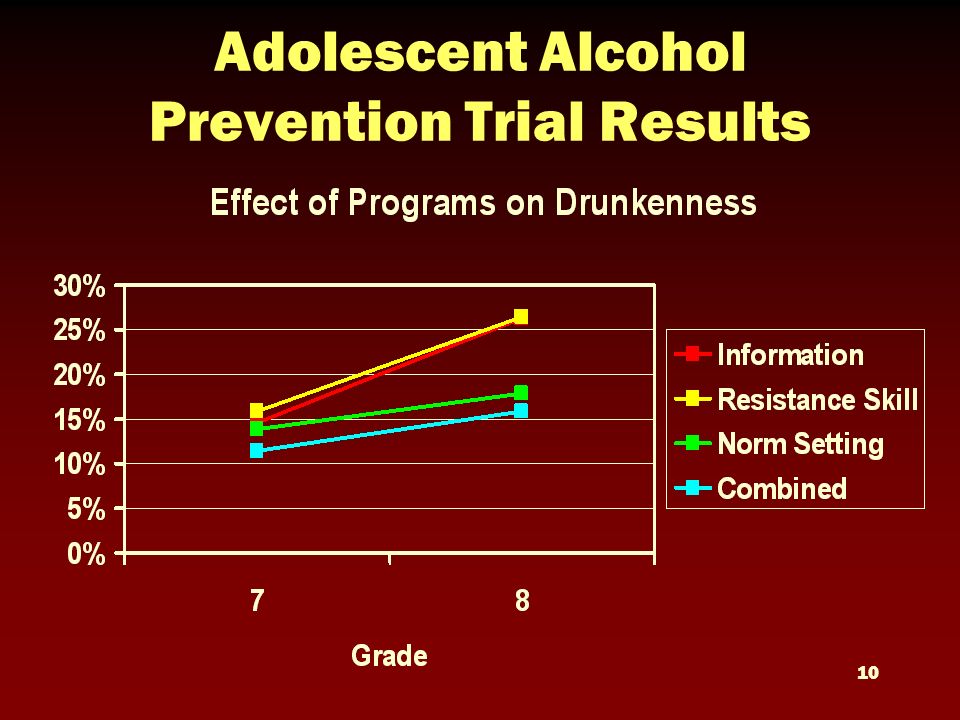 Adolescent Alcohol Prevention Trial Results

Effect of Programs on Drunkenness

30%
25%
20%
15%
10%
5%
0%

7
8

Grade

Information
Resistance Skill
Norm Setting
Combined

10